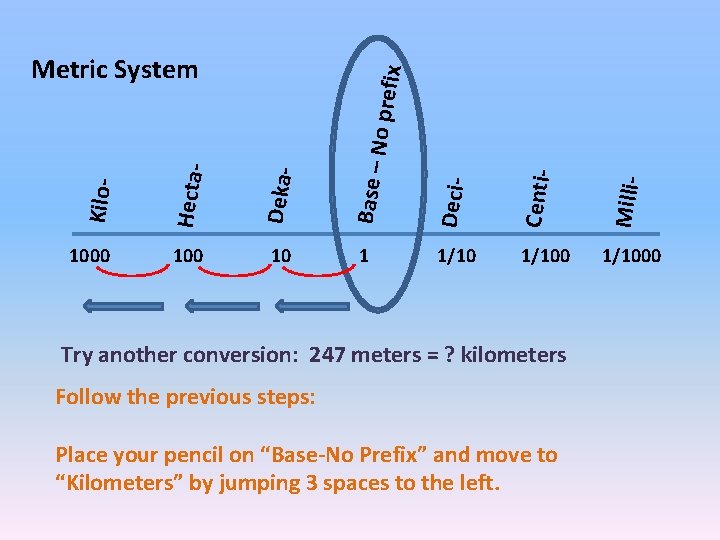 Metric System

Kilo- Hecta- Deka- Base -- No prefix Deci- Centi- Milli-

1000 100 10 1 1/10 1/100 1/1000

Try another conversion: 247 meters = ? kilometers

Follow the previous steps:

Place your pencil on “Base-No Prefix” and move to “Kilometers” by jumping 3 spaces to the left.